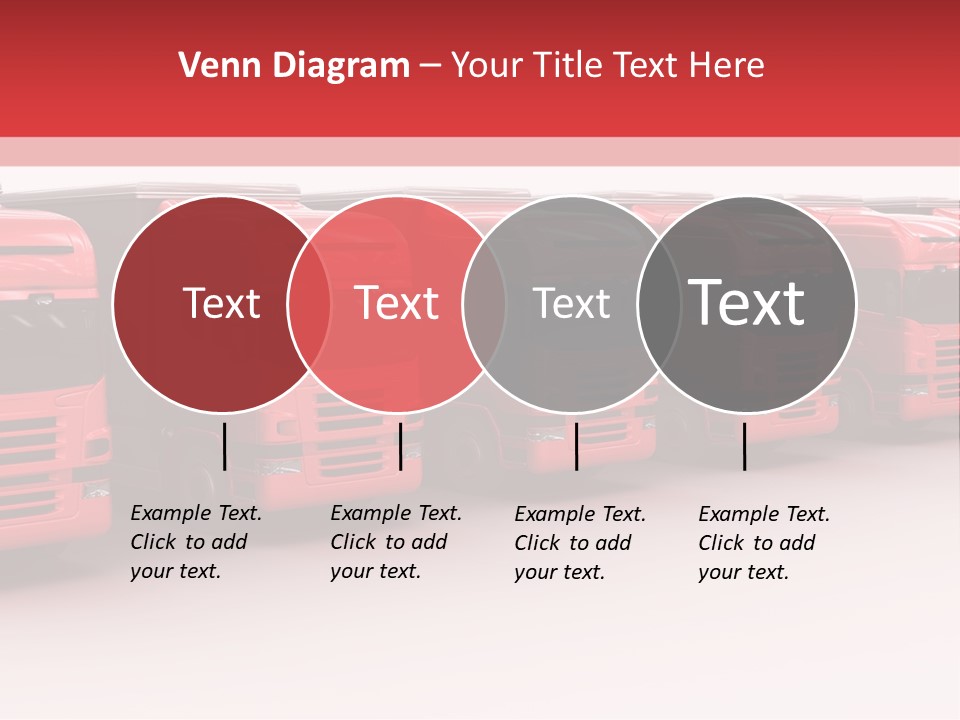 Venn Diagram – Your Title Text Here

Text

Text

Text

Text

Example Text. Click to add your text.

Example Text. Click to add your text.

Example Text. Click to add your text.

Example Text. Click to add your text.